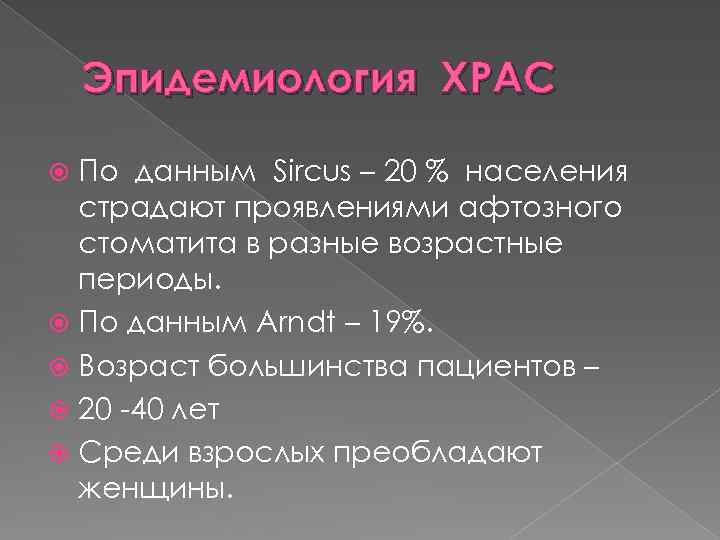 Эпидемиология ХРАС

По данным Sircus – 20 % населения страдают проявлениями афтозного стоматита в разные возрастные периоды.

По данным Arndt – 19%.

Возраст большинства пациентов –

20 -40 лет

Среди взрослых преобладают женщины.